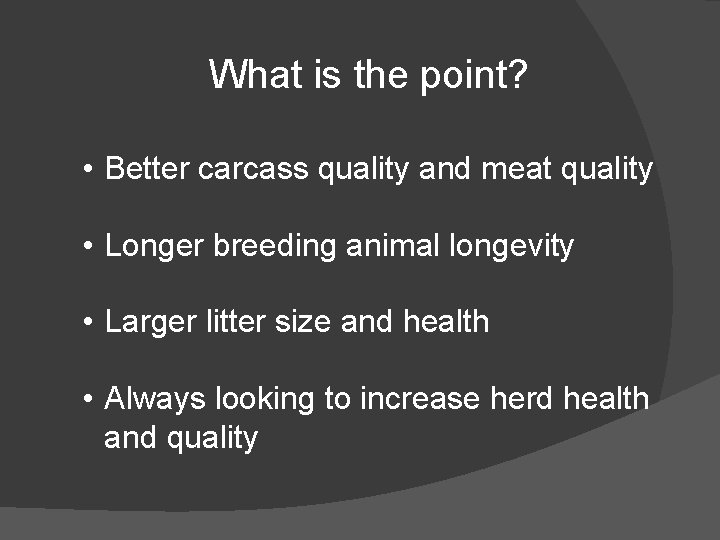 What is the point?

• Better carcass quality and meat quality

• Longer breeding animal longevity

• Larger litter size and health

• Always looking to increase herd health and quality